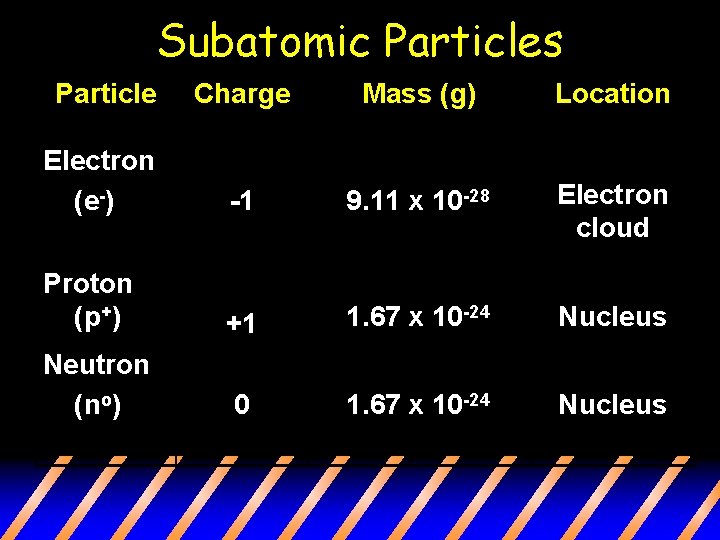 Subatomic Particles

| Particle | Charge | Mass (g) | Location |
|---|---|---|---|
| Electron ($e^-$) | -1 | $9.11 \times 10^{-28}$ | Electron cloud |
| Proton ($p^+$) | +1 | $1.67 \times 10^{-24}$ | Nucleus |
| Neutron ($n^o$) | 0 | $1.67 \times 10^{-24}$ | Nucleus |